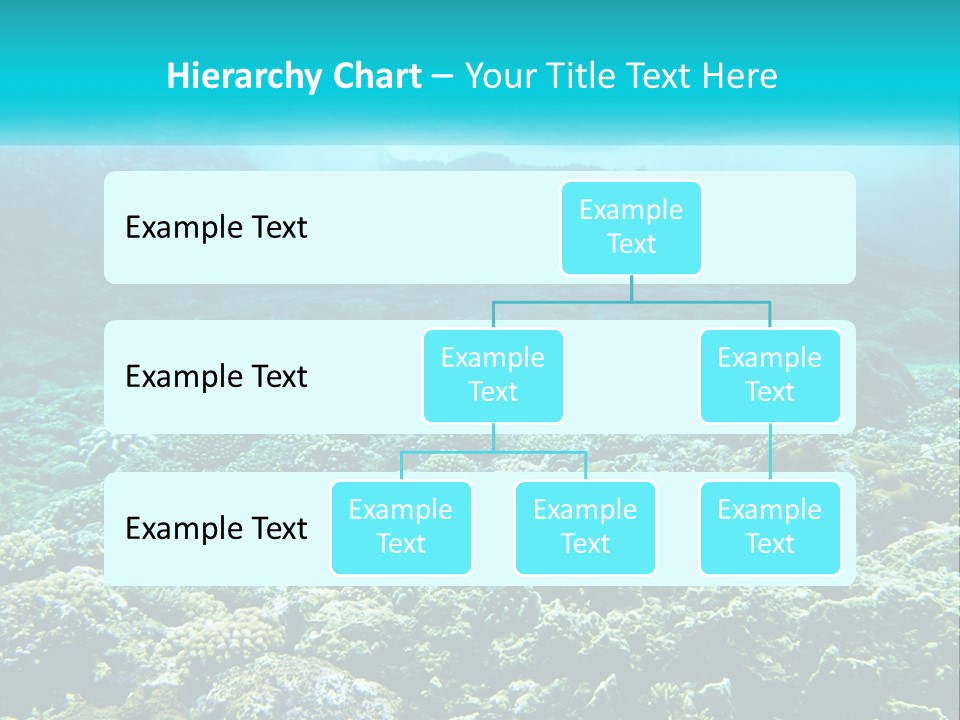 Hierarchy Chart – Your Title Text Here

Example Text

Example Text

Example Text

Example Text

Example Text

Example Text

Example Text

Example Text

Example Text